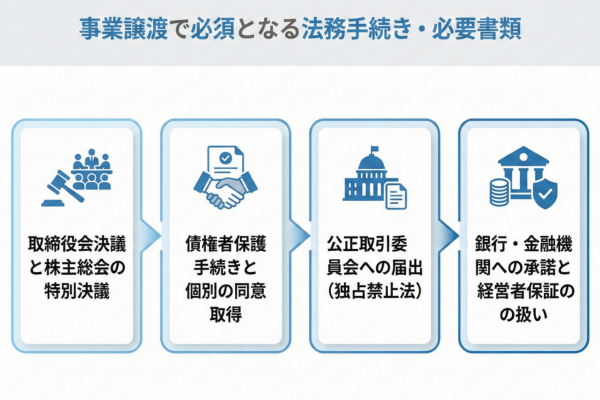 事業譲渡で必須となる法務手続き・必要書類

取締役会決議と株主総会の特別決議

債権者保護手続きと個別の同意取得

公正取引委員会への届出（独占禁止法）

銀行・金融機関への承諾と経営者保証のの扱い